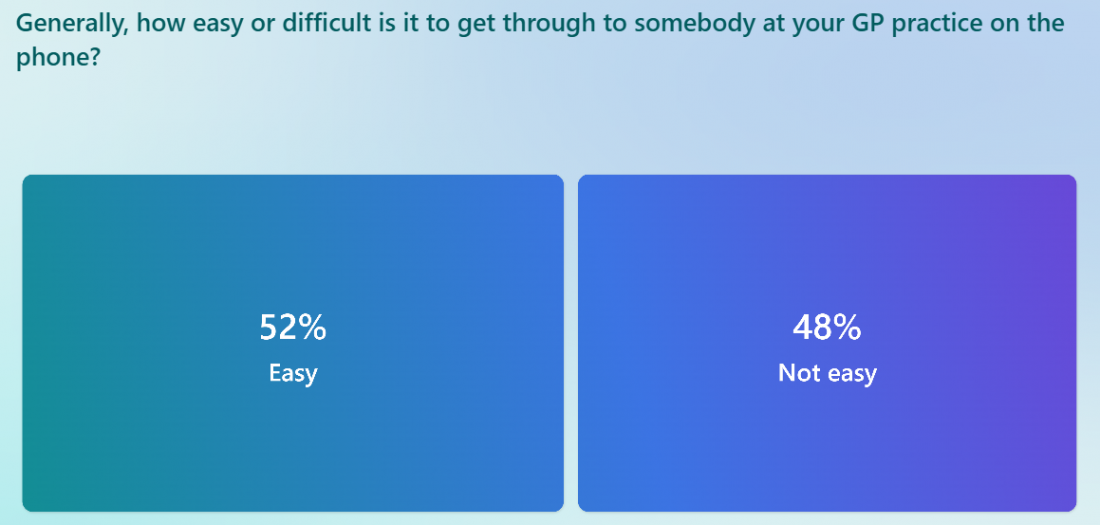 Generally, how easy or difficult is it to get through to somebody at your GP practice on the phone?

52%
Easy

48%
Not easy